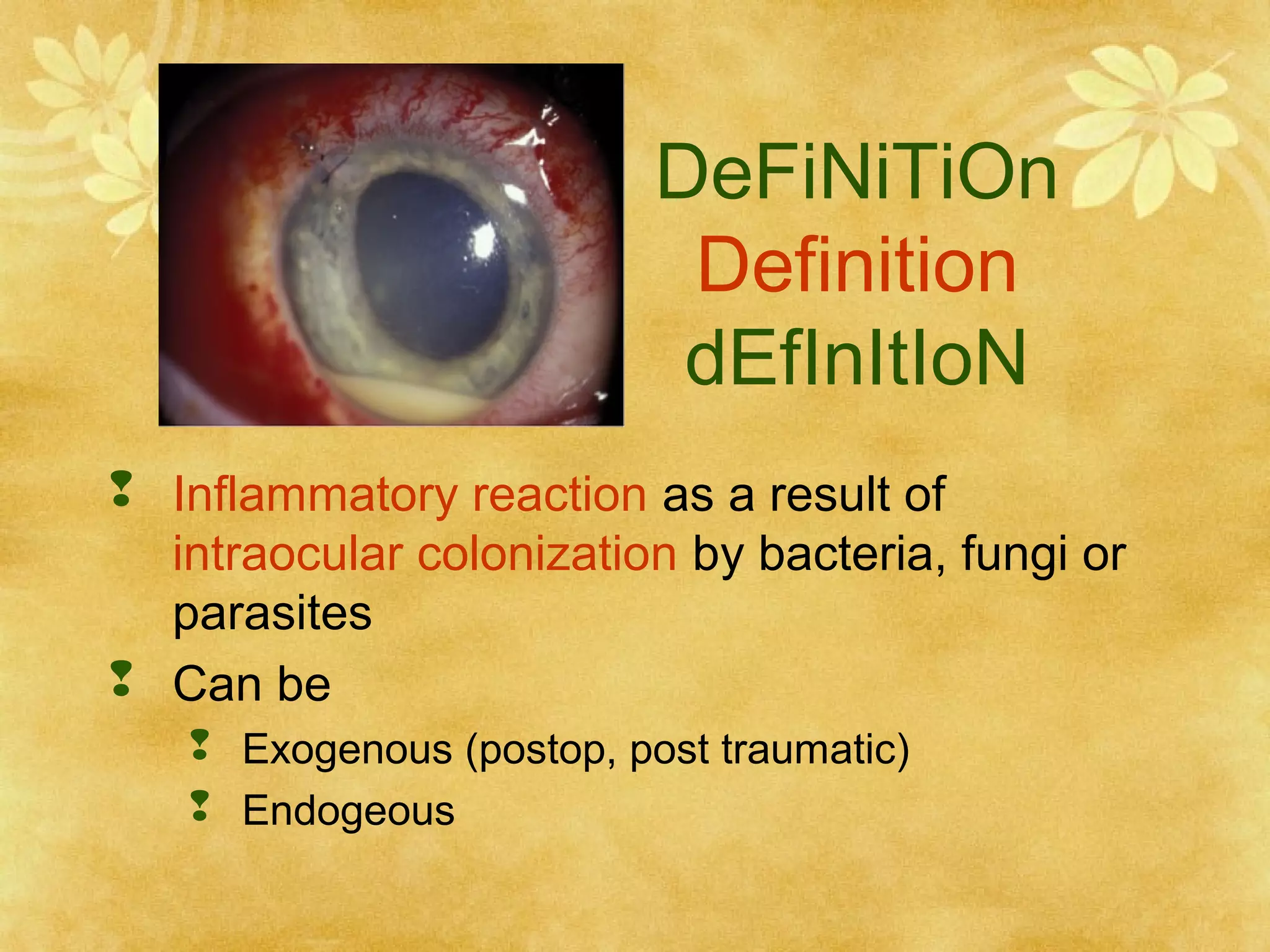 DeFiNiTiOn
Definition
dEfInItIoN

Inflammatory reaction as a result of intraocular colonization by bacteria, fungi or parasites

Can be

Exogenous (postop, post traumatic)

Endogeous